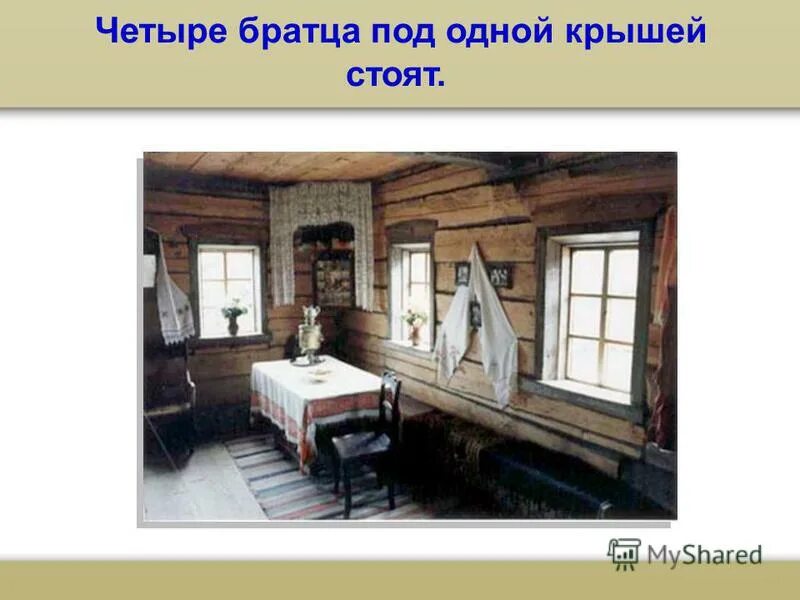 Четыре братца под одной крышей стоят.

MyShared